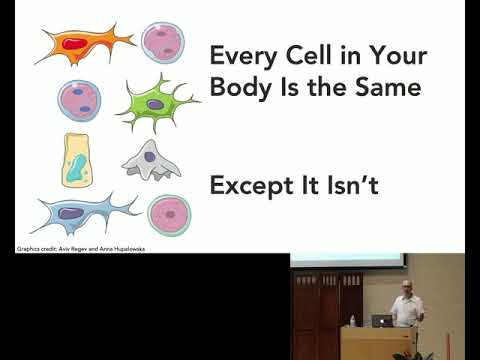 Every Cell in Your Body Is the Same

Except It Isn't

Graphics credit: Aviv Regev and Anna Hupalowska